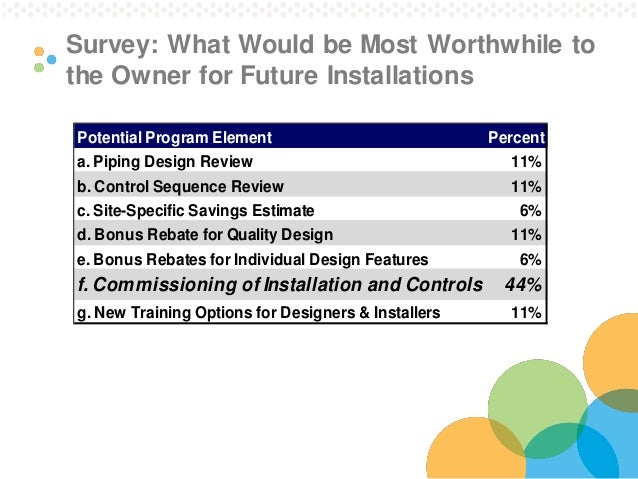 Survey: What Would be Most Worthwhile to the Owner for Future Installations

| Potential Program Element | Percent |
|---|---|
| a. Piping Design Review | 11% |
| b. Control Sequence Review | 11% |
| c. Site-Specific Savings Estimate | 6% |
| d. Bonus Rebate for Quality Design | 11% |
| e. Bonus Rebates for Individual Design Features | 6% |
| f. Commissioning of Installation and Controls | 44% |
| g. New Training Options for Designers & Installers | 11% |